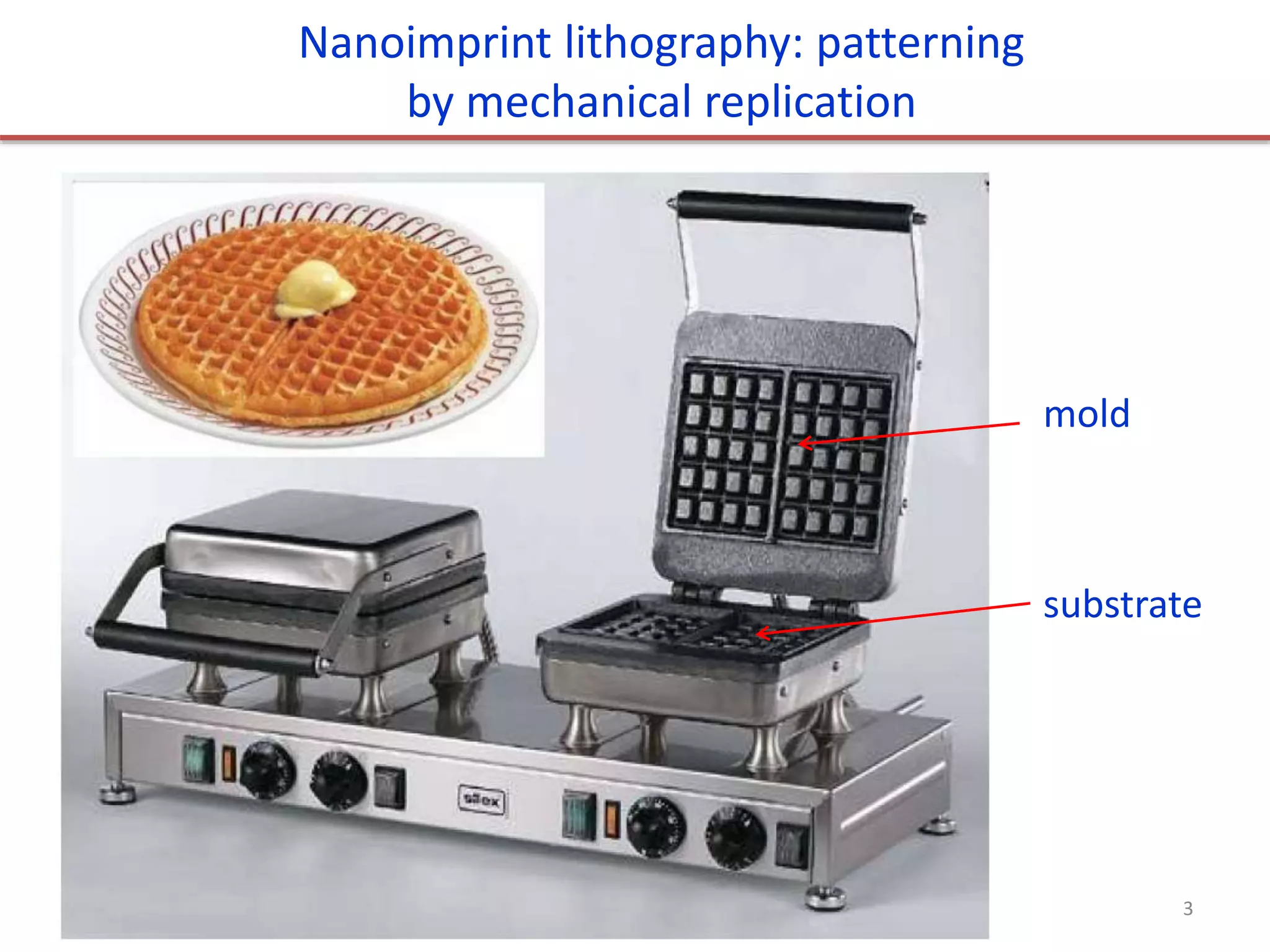 Nanoimprint lithography: patterning by mechanical replication

mold

substrate

silex

3